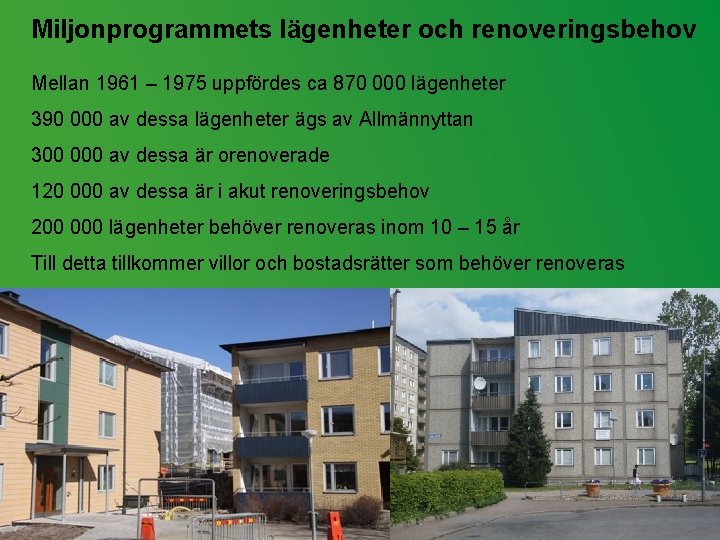 Miljonprogrammets lägenheter och renoveringsbehov

Mellan 1961 – 1975 uppfördes ca 870 000 lägenheter

390 000 av dessa lägenheter ägs av Allmännyttan

300 000 av dessa är orenoverade

120 000 av dessa är i akut renoveringsbehov

200 000 lägenheter behöver renoveras inom 10 – 15 år

Till detta tillkommer villor och bostadsrätter som behöver renoveras